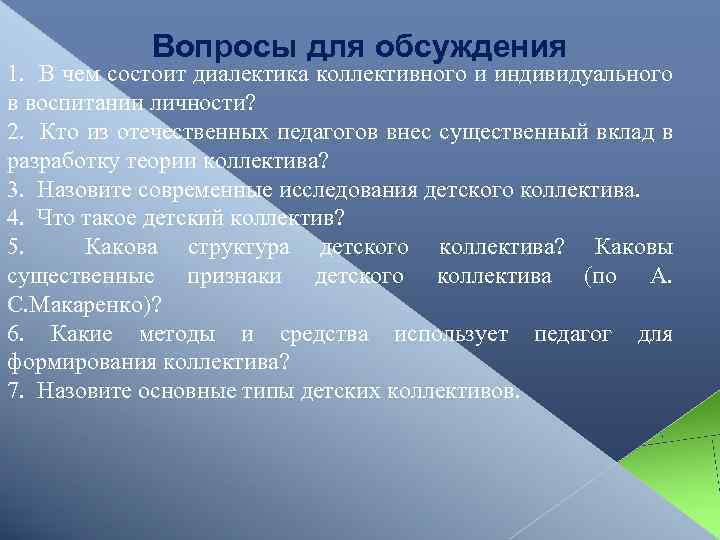 Вопросы для обсуждения

1. В чем состоит диалектика коллективного и индивидуального в воспитании личности?
2. Кто из отечественных педагогов внес существенный вклад в разработку теории коллектива?
3. Назовите современные исследования детского коллектива.
4. Что такое детский коллектив?
5. Какова структура детского коллектива? Каковы существенные признаки детского коллектива (по А. С.Макаренко)?
6. Какие методы и средства использует педагог для формирования коллектива?
7. Назовите основные типы детских коллективов.